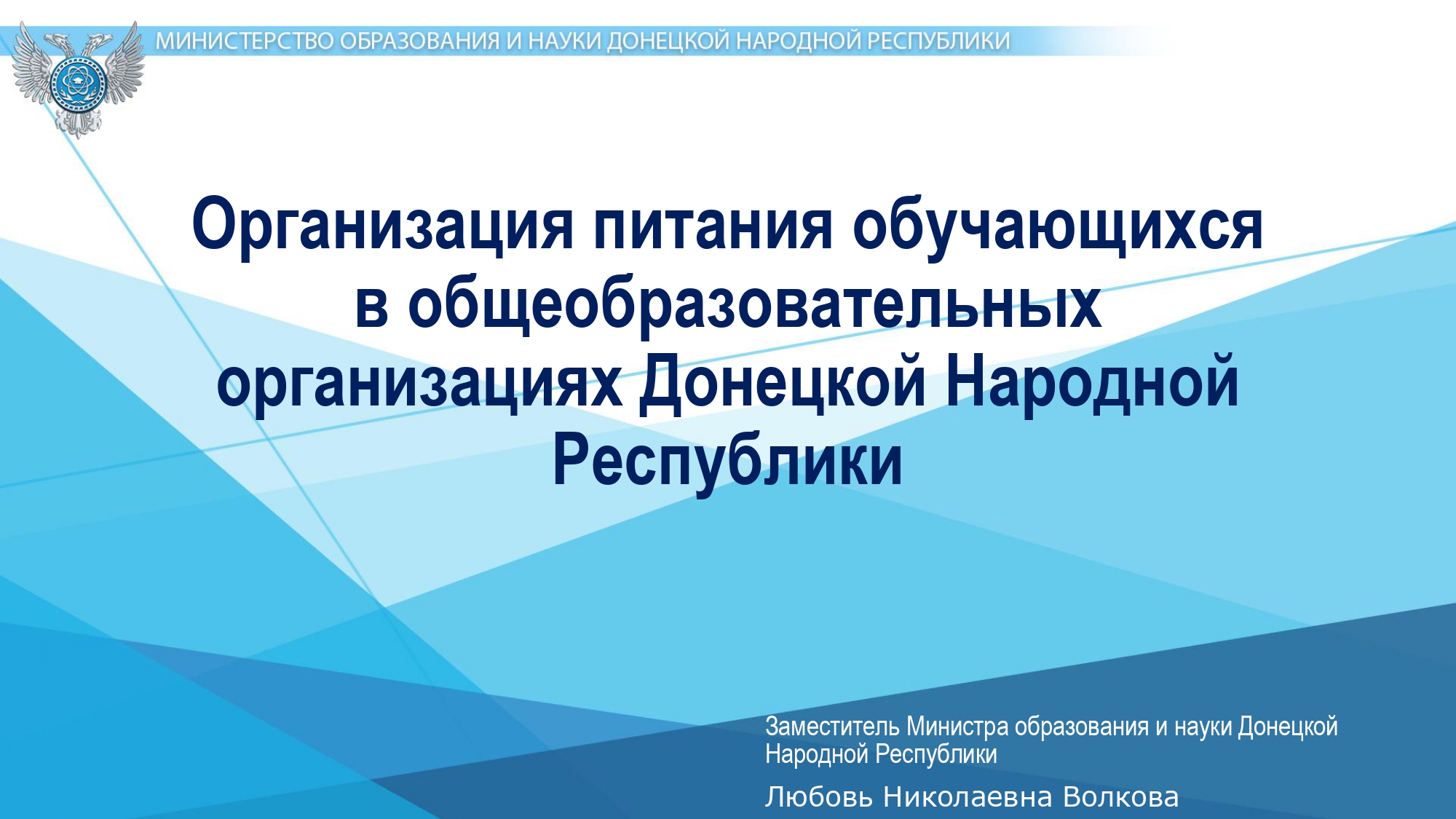 МИНИСТЕРСТВО ОБРАЗОВАНИЯ И НАУКИ ДОНЕЦКОЙ НАРОДНОЙ РЕСПУБЛИКИ

Организация питания обучающихся в общеобразовательных организациях Донецкой Народной Республики

Заместитель Министра образования и науки Донецкой Народной Республики

Любовь Николаевна Волкова